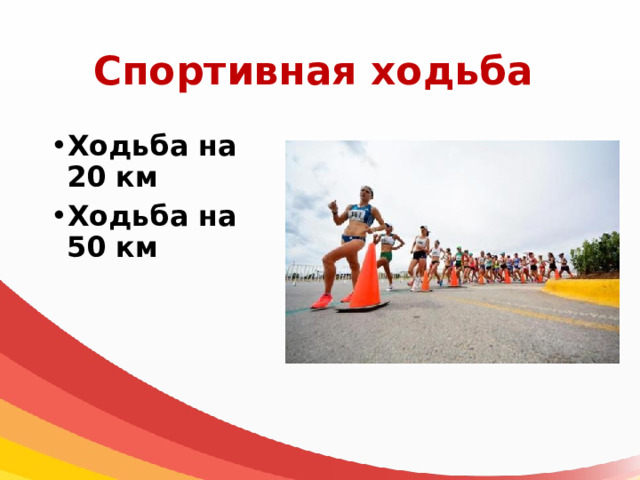 Спортивная ходьба

• Ходьба на 20 км
• Ходьба на 50 км